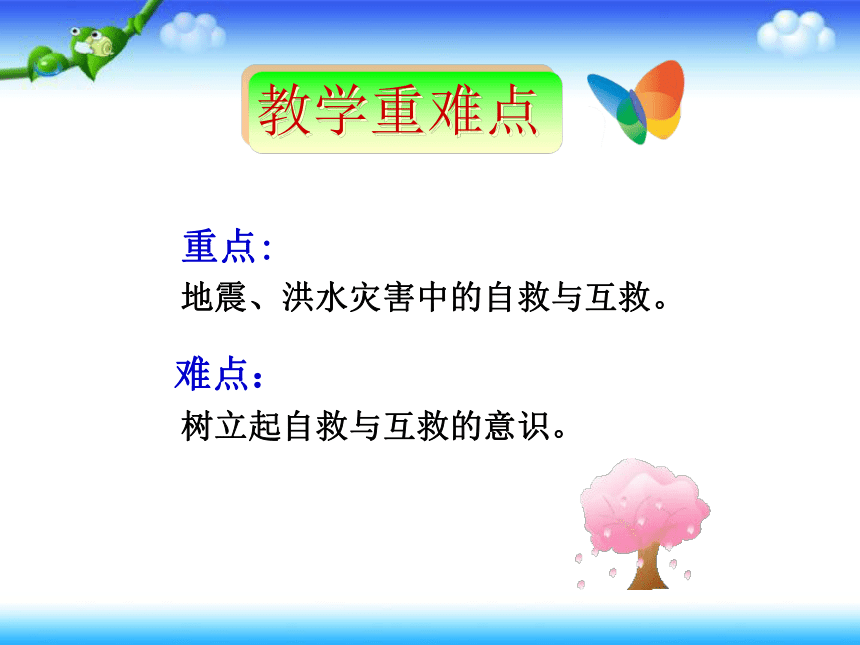 教学重难点

重点:
地震、洪水灾害中的自救与互救。

难点：
树立起自救与互救的意识。